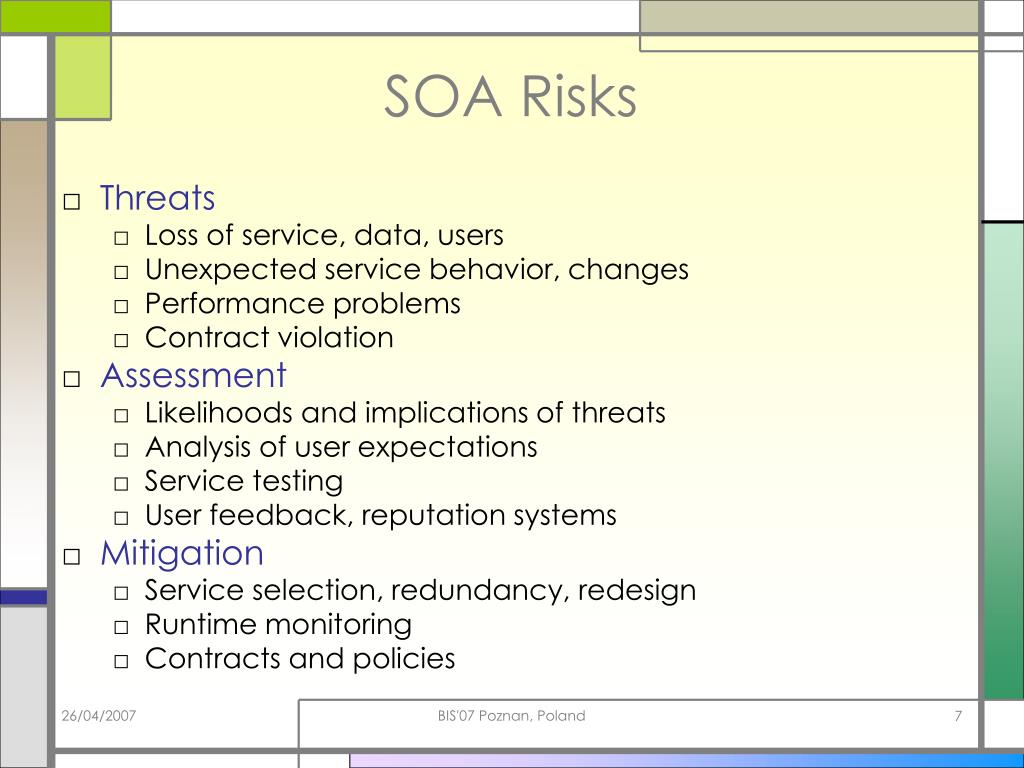 SOA Risks

□ Threats
  □ Loss of service, data, users
  □ Unexpected service behavior, changes
  □ Performance problems
  □ Contract violation
□ Assessment
  □ Likelihoods and implications of threats
  □ Analysis of user expectations
  □ Service testing
  □ User feedback, reputation systems
□ Mitigation
  □ Service selection, redundancy, redesign
  □ Runtime monitoring
  □ Contracts and policies

26/04/2007

BIS'07 Poznan, Poland

7